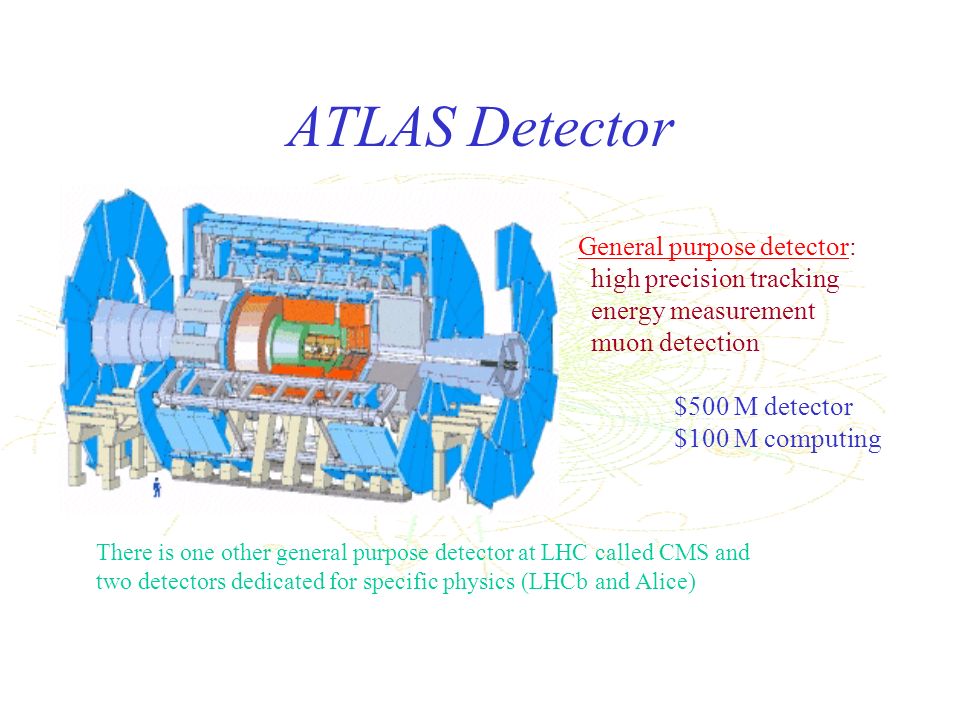 ATLAS Detector

General purpose detector:
high precision tracking
energy measurement
muon detection

\$500 M detector
\$100 M computing

There is one other general purpose detector at LHC called CMS and two detectors dedicated for specific physics (LHCb and Alice)